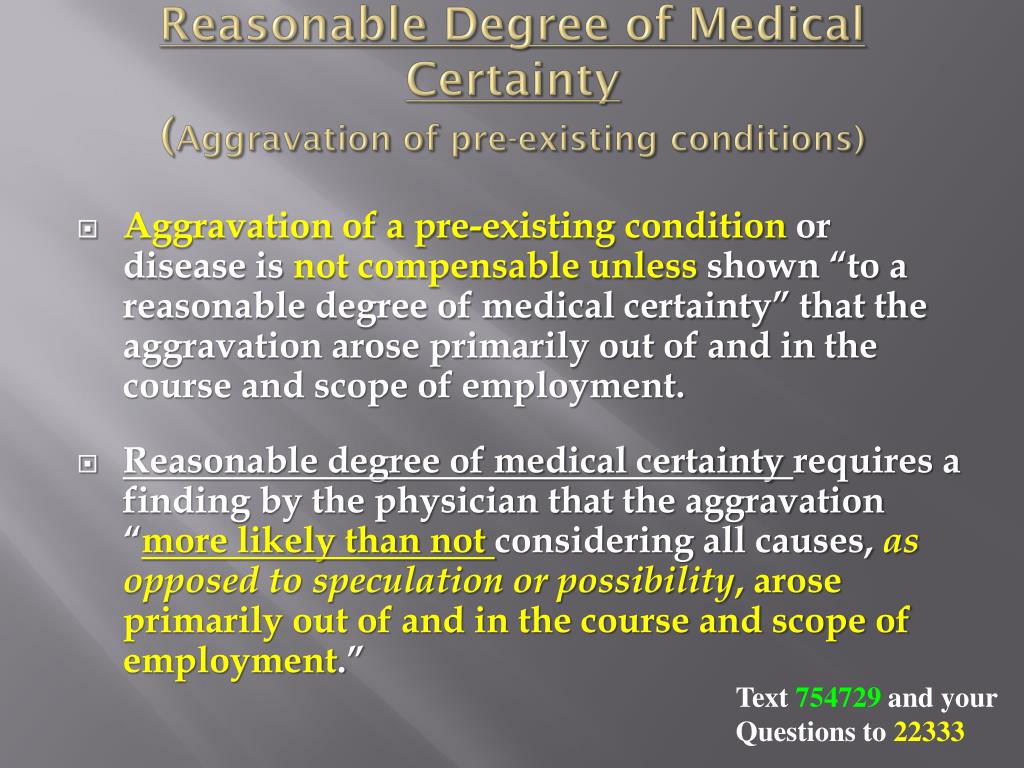 Reasonable Degree of Medical Certainty
(Aggravation of pre-existing conditions)

Aggravation of a pre-existing condition or disease is not compensable unless shown “to a reasonable degree of medical certainty” that the aggravation arose primarily out of and in the course and scope of employment.

Reasonable degree of medical certainty requires a finding by the physician that the aggravation “more likely than not considering all causes, as opposed to speculation or possibility, arose primarily out of and in the course and scope of employment.”

Text 754729 and your Questions to 22333